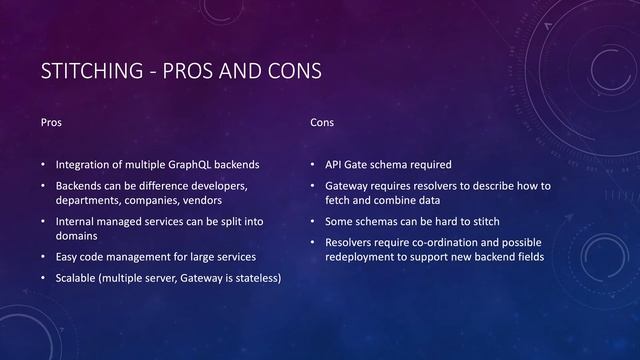 STITCHING - PROS AND CONS

Pros

• Integration of multiple GraphQL backends
• Backends can be difference developers, departments, companies, vendors
• Internal managed services can be split into domains
• Easy code management for large services
• Scalable (multiple server, Gateway is stateless)

Cons

• API Gate schema required
• Gateway requires resolvers to describe how to fetch and combine data
• Some schemas can be hard to stitch
• Resolvers require co-ordination and possible redeployment to support new backend fields